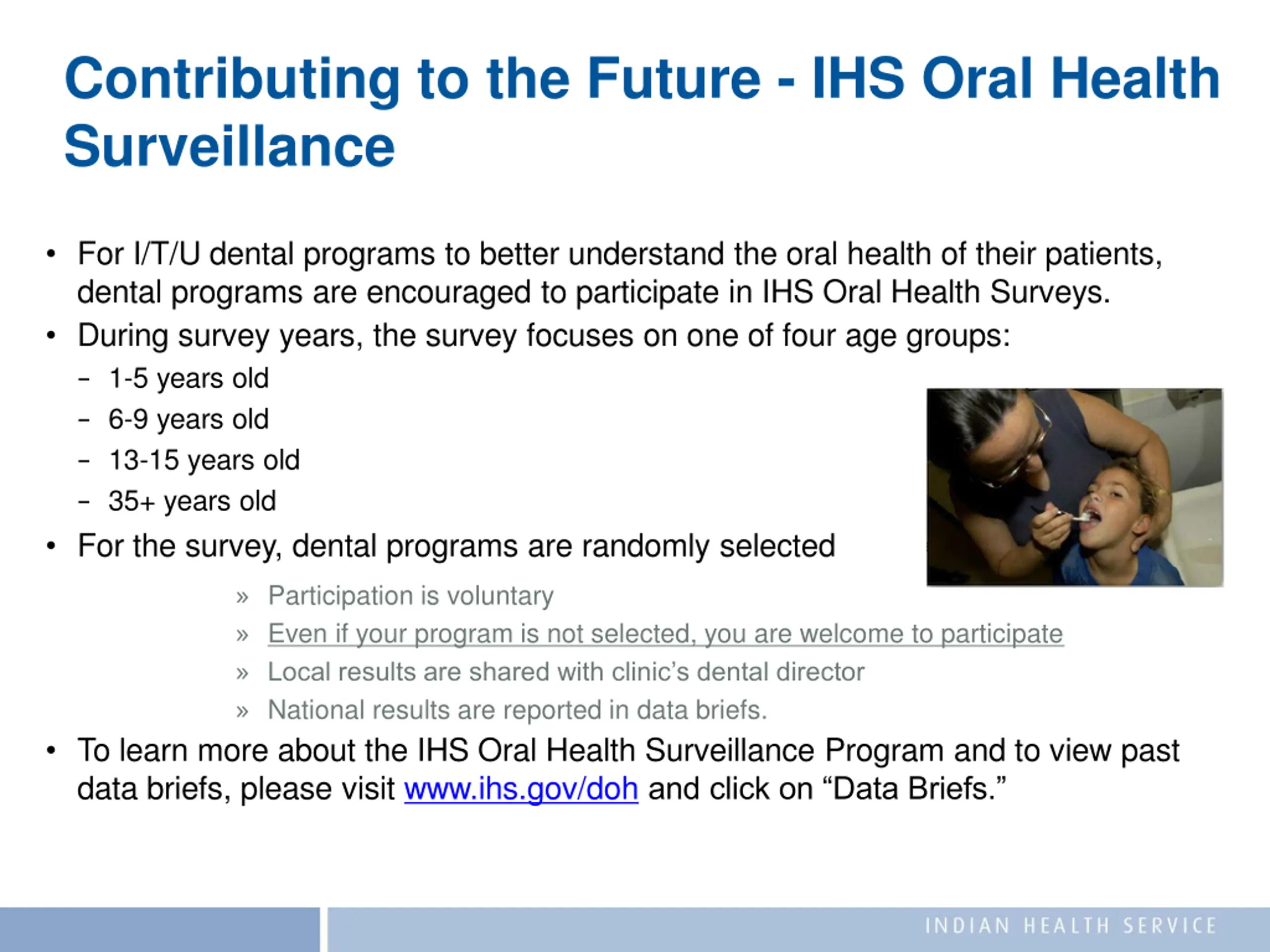 Contributing to the Future - IHS Oral Health Surveillance

• For I/T/U dental programs to better understand the oral health of their patients, dental programs are encouraged to participate in IHS Oral Health Surveys.
• During survey years, the survey focuses on one of four age groups:
– 1-5 years old
– 6-9 years old
– 13-15 years old
– 35+ years old
• For the survey, dental programs are randomly selected
» Participation is voluntary
» Even if your program is not selected, you are welcome to participate
» Local results are shared with clinic's dental director
» National results are reported in data briefs.
• To learn more about the IHS Oral Health Surveillance Program and to view past data briefs, please visit www.ihs.gov/doh and click on "Data Briefs."

INDIAN HEALTH SERVICE